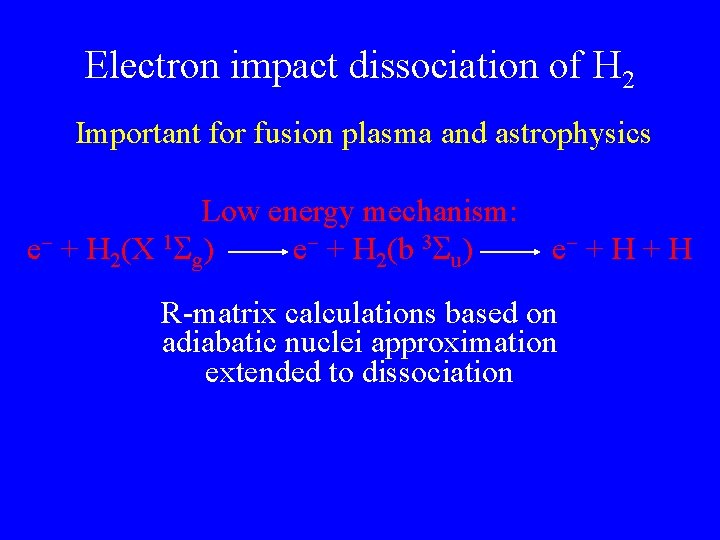 Electron impact dissociation of $H_2$

Important for fusion plasma and astrophysics

Low energy mechanism:

$e^- + H_2(X\ ^1\Sigma_g) \longrightarrow e^- + H_2(b\ ^3\Sigma_u) \longrightarrow e^- + H + H$

R-matrix calculations based on adiabatic nuclei approximation extended to dissociation